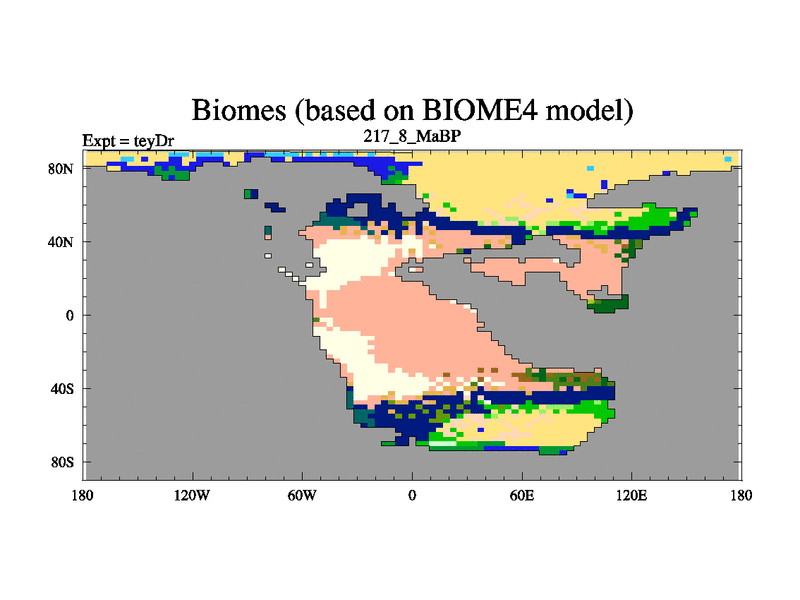 Biomes (based on BIOME4 model)

Expt = teyDr

217_8_MaBP

80N
40N
0
40S
80S

180 120W 60W 0 60E 120E 180